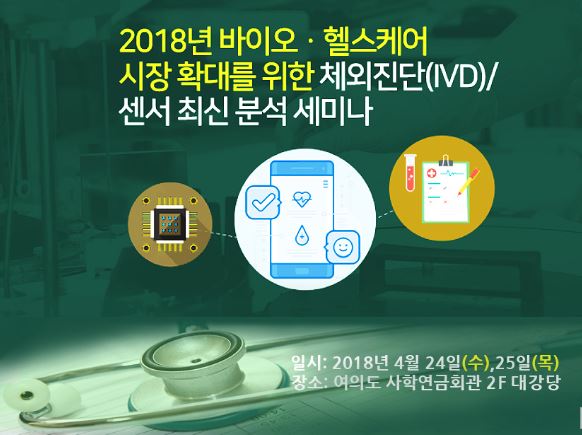 2018년 바이오 · 헬스케어 시장 확대를 위한 체외진단(IVD)/ 센서 최신 분석 세미나

일시: 2018년 4월 24일(수),25일(목)
장소: 여의도 사학연금회관 2F 대강당